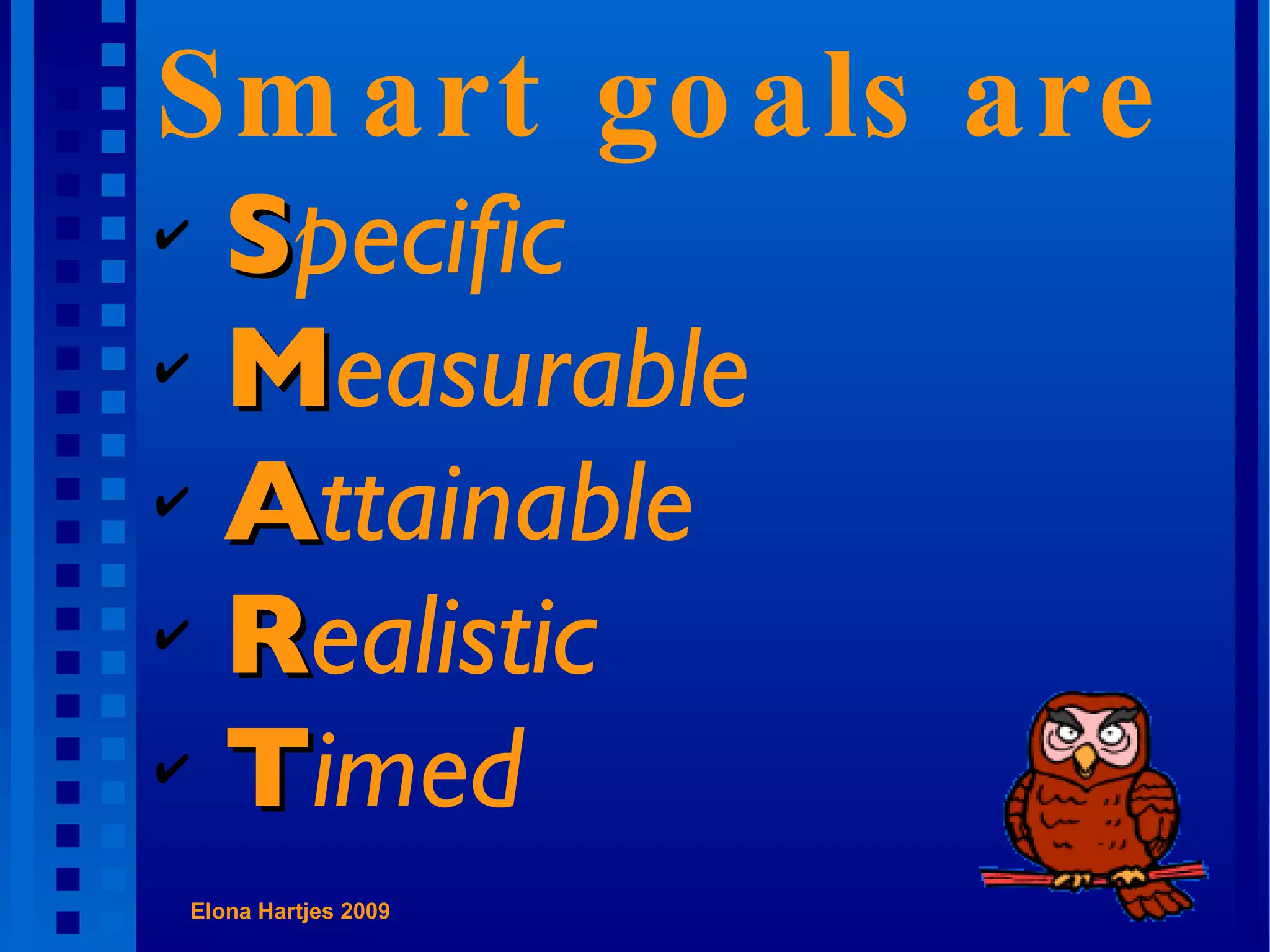 Smart goals are

✔ Specific
✔ Measurable
✔ Attainable
✔ Realistic
✔ Timed

Elona Hartjes 2009